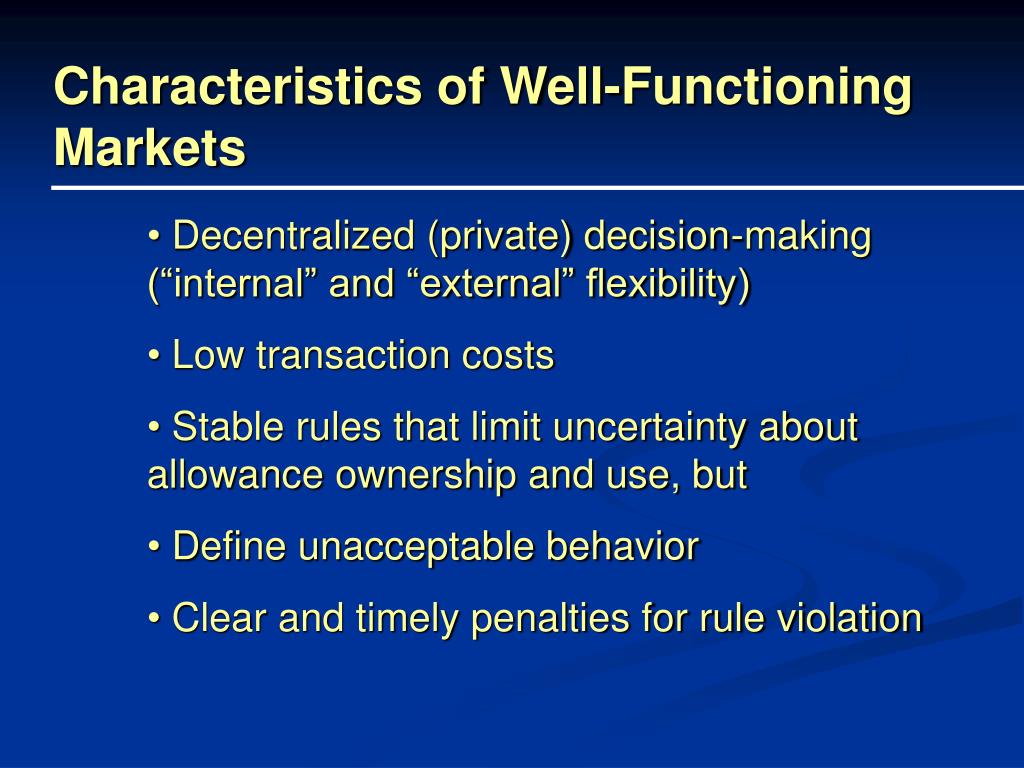 Characteristics of Well-Functioning Markets

• Decentralized (private) decision-making (“internal” and “external” flexibility)

• Low transaction costs

• Stable rules that limit uncertainty about allowance ownership and use, but

• Define unacceptable behavior

• Clear and timely penalties for rule violation